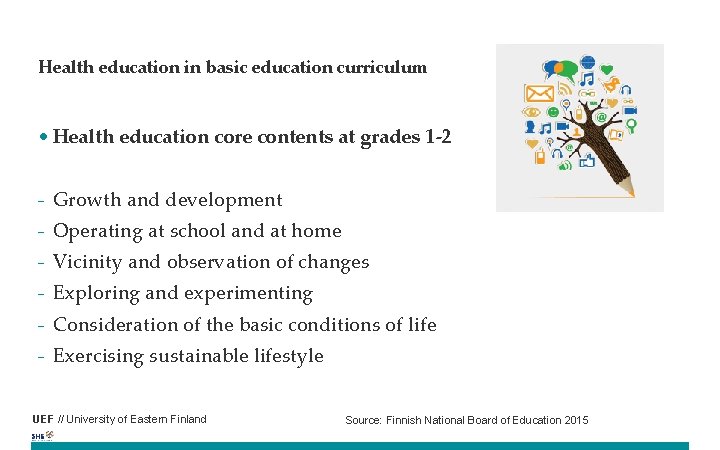 Health education in basic education curriculum

• Health education core contents at grades 1-2

- Growth and development
- Operating at school and at home
- Vicinity and observation of changes
- Exploring and experimenting
- Consideration of the basic conditions of life
- Exercising sustainable lifestyle

UEF // University of Eastern Finland

Source: Finnish National Board of Education 2015

SHE